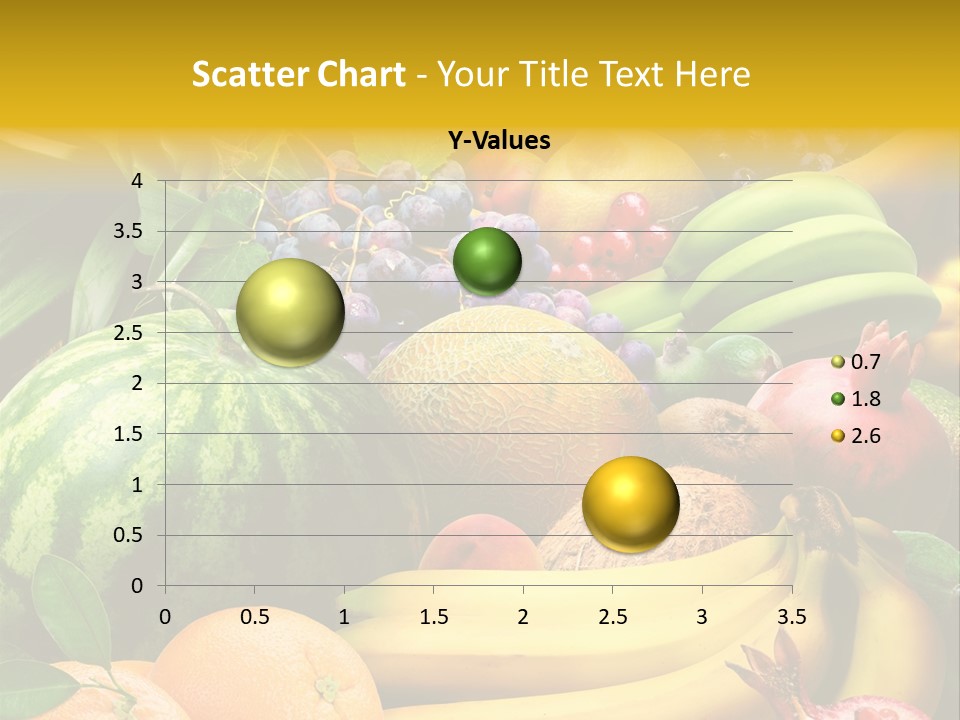 Scatter Chart - Your Title Text Here

Y-Values

4
3.5
3
2.5
2
1.5
1
0.5
0

0 0.5 1 1.5 2 2.5 3 3.5

0.7
1.8
2.6